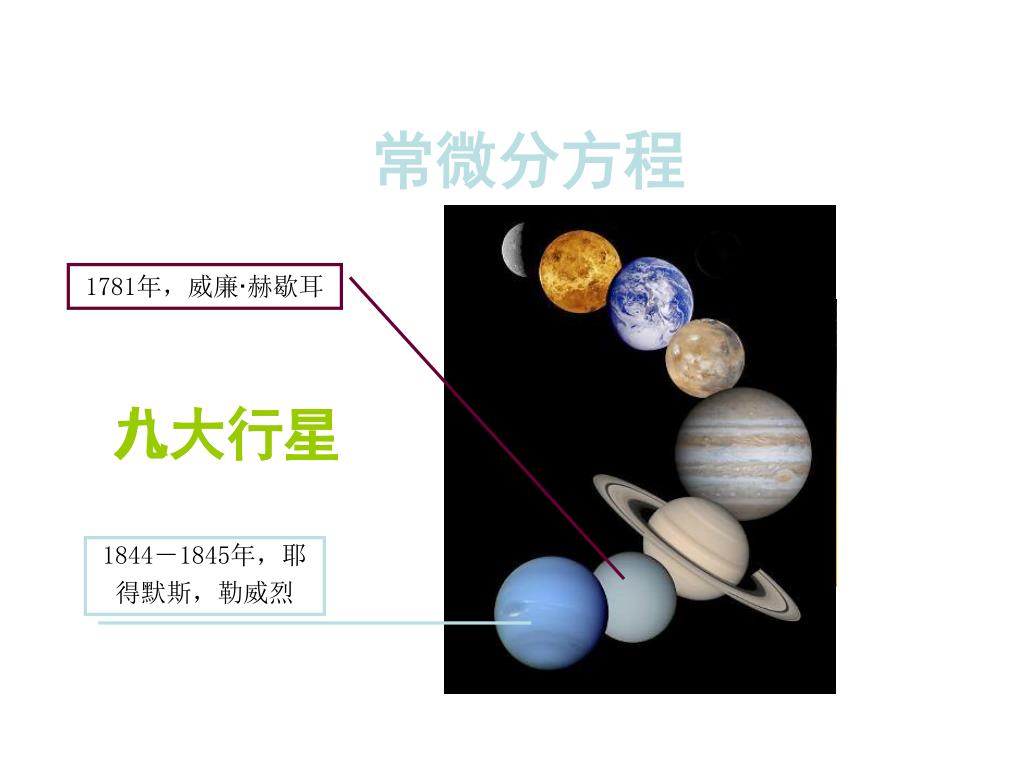 常微分方程

1781年，威廉·赫歇耳

九大行星

1844－1845年，耶得默斯，勒威烈